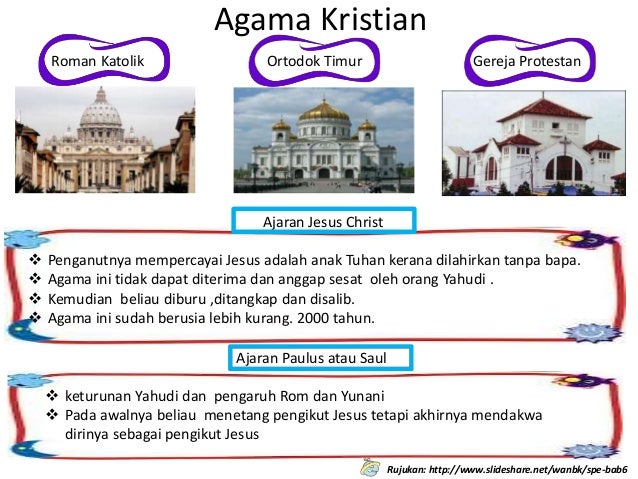 Agama Kristian

Roman Katolik

Ortodok Timur

Gereja Protestan

Ajaran Jesus Christ

❖ Penganutnya mempercayai Jesus adalah anak Tuhan kerana dilahirkan tanpa bapa.
❖ Agama ini tidak dapat diterima dan anggap sesat oleh orang Yahudi .
❖ Kemudian beliau diburu ,ditangkap dan disalib.
❖ Agama ini sudah berusia lebih kurang. 2000 tahun.

Ajaran Paulus atau Saul

❖ keturunan Yahudi dan pengaruh Rom dan Yunani
❖ Pada awalnya beliau menetang pengikut Jesus tetapi akhirnya mendakwa dirinya sebagai pengikut Jesus

Rujukan: http://www.slideshare.net/wanbk/spe-bab6